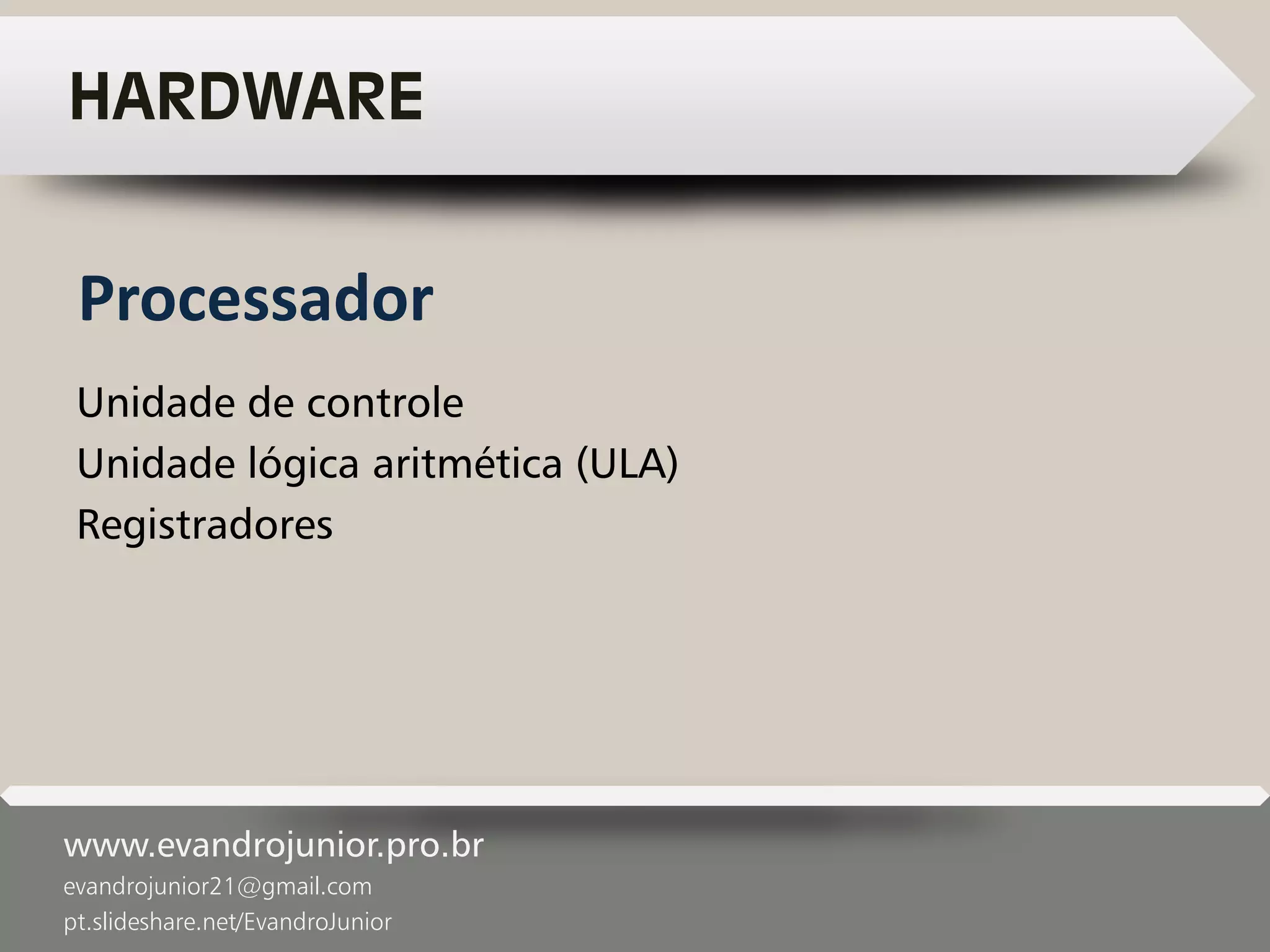 HARDWARE

Processador

Unidade de controle
Unidade lógica aritmética (ULA)
Registradores

www.evandrojunior.pro.br
evandrojunior21@gmail.com
pt.slideshare.net/EvandroJunior